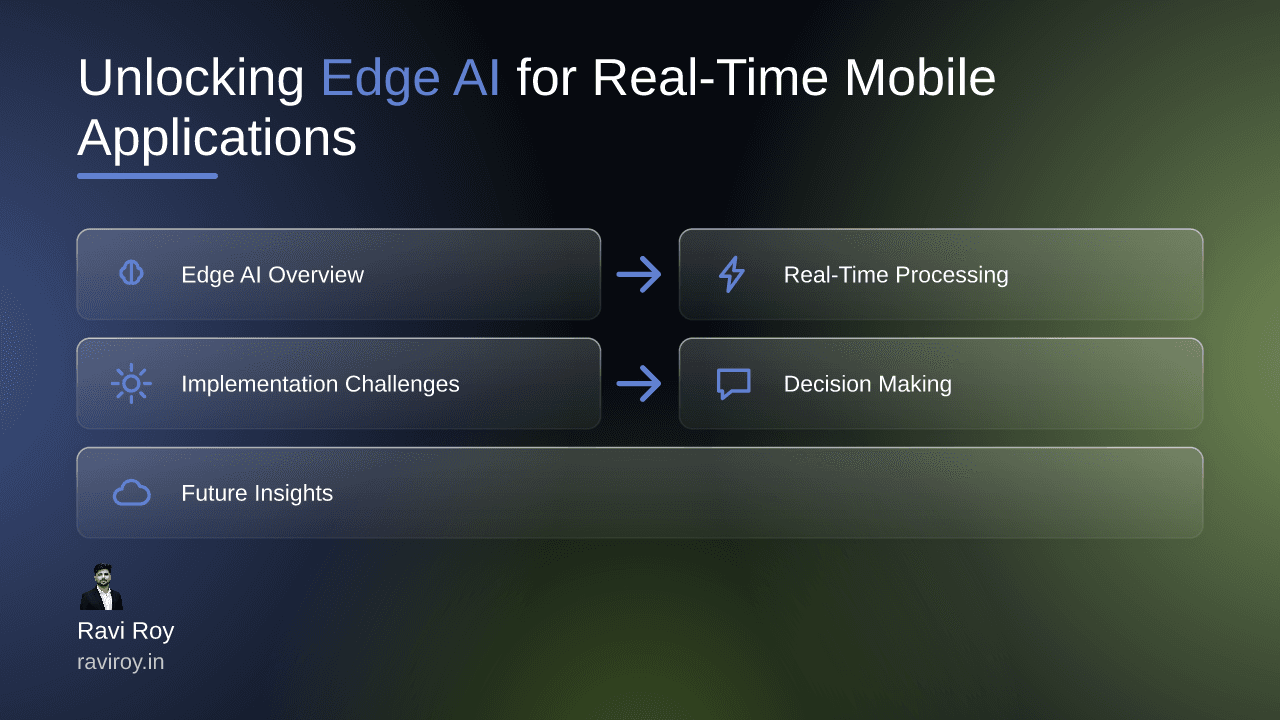 Unlocking Edge AI for Real-Time Mobile Applications

Edge AI Overview

Real-Time Processing

Implementation Challenges

Decision Making

Future Insights

Ravi Roy
raviroy.in